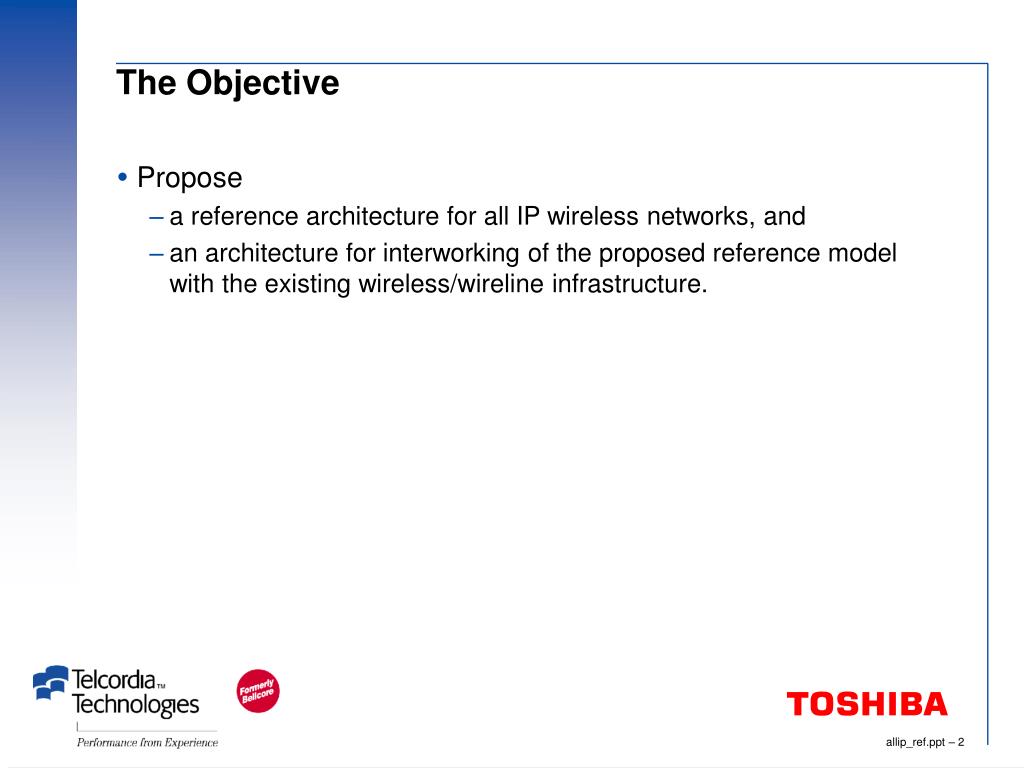 The Objective

• Propose

– a reference architecture for all IP wireless networks, and

– an architecture for interworking of the proposed reference model with the existing wireless/wireline infrastructure.

Telcordia™ Technologies
Performance from Experience

Formerly Bellcore

TOSHIBA

allip_ref.ppt – 2